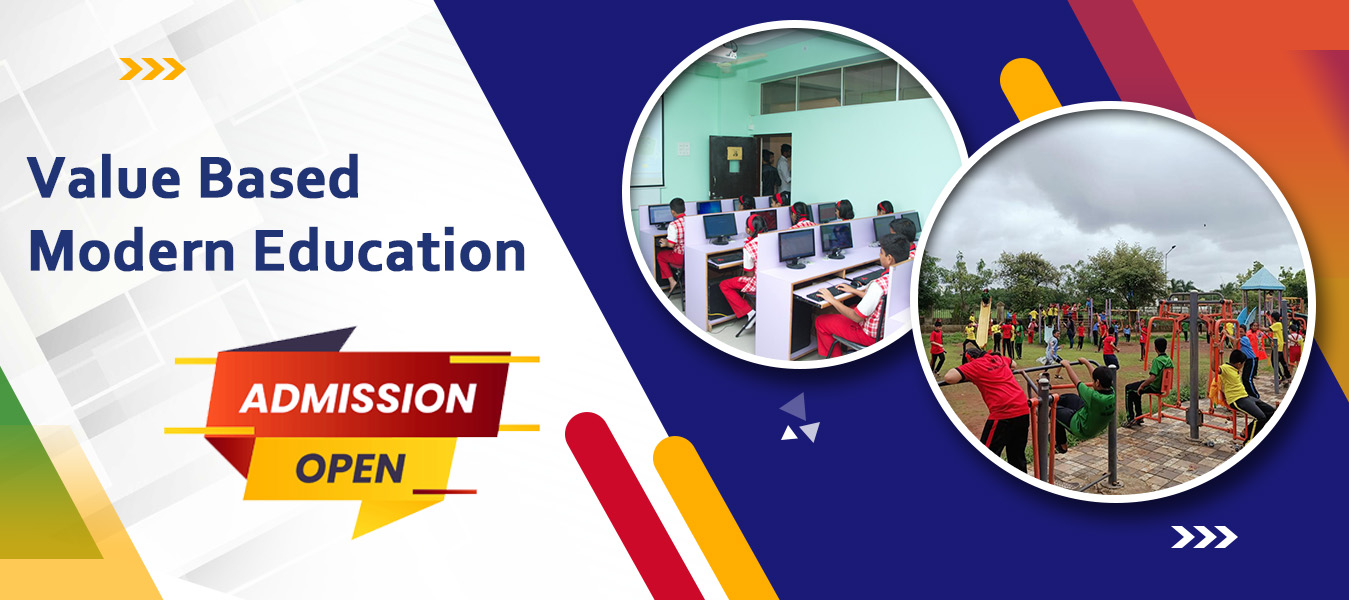 Value Based Modern Education

ADMISSION OPEN